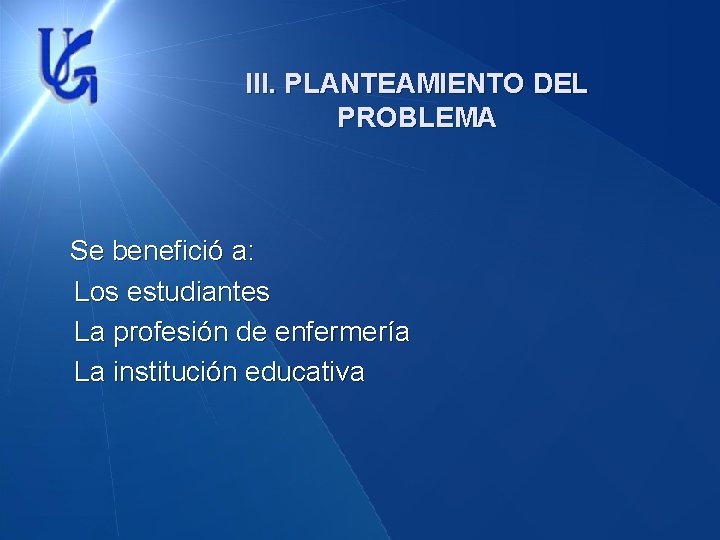 UG

III. PLANTEAMIENTO DEL PROBLEMA

Se benefició a:
Los estudiantes
La profesión de enfermería
La institución educativa